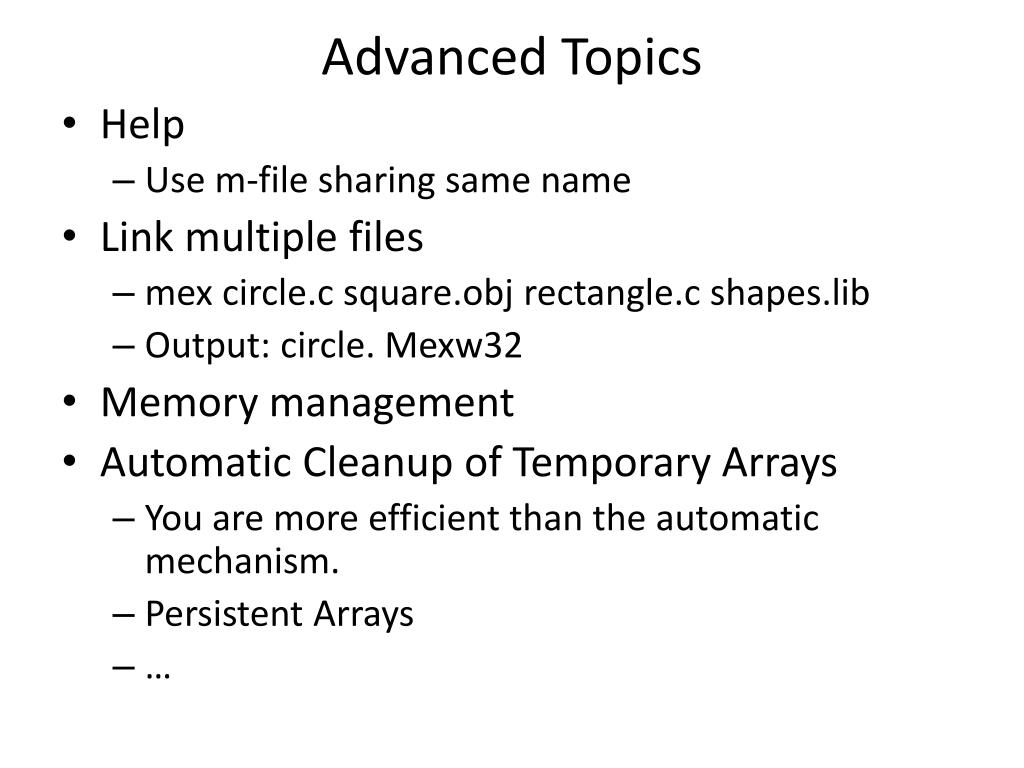 Advanced Topics

• Help
– Use m-file sharing same name
• Link multiple files
– mex circle.c square.obj rectangle.c shapes.lib
– Output: circle. Mexw32
• Memory management
• Automatic Cleanup of Temporary Arrays
– You are more efficient than the automatic mechanism.
– Persistent Arrays
– …